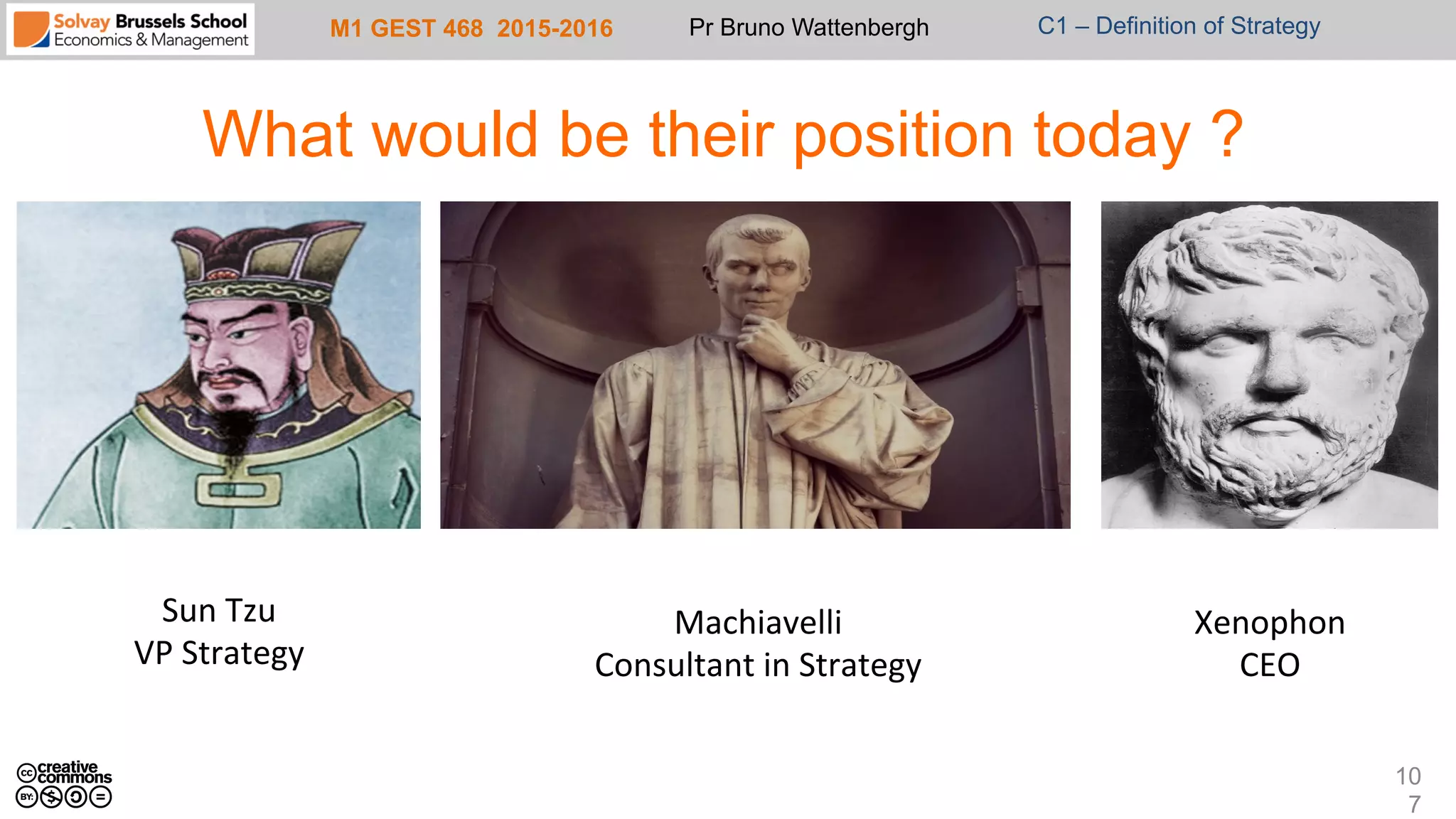 Solvay Brussels School Economics & Management

M1 GEST 468 2015-2016

Pr Bruno Wattenbergh

C1 – Definition of Strategy

What would be their position today ?

Sun Tzu
VP Strategy

Machiavelli
Consultant in Strategy

Xenophon
CEO

creative commons
BY:

10
7